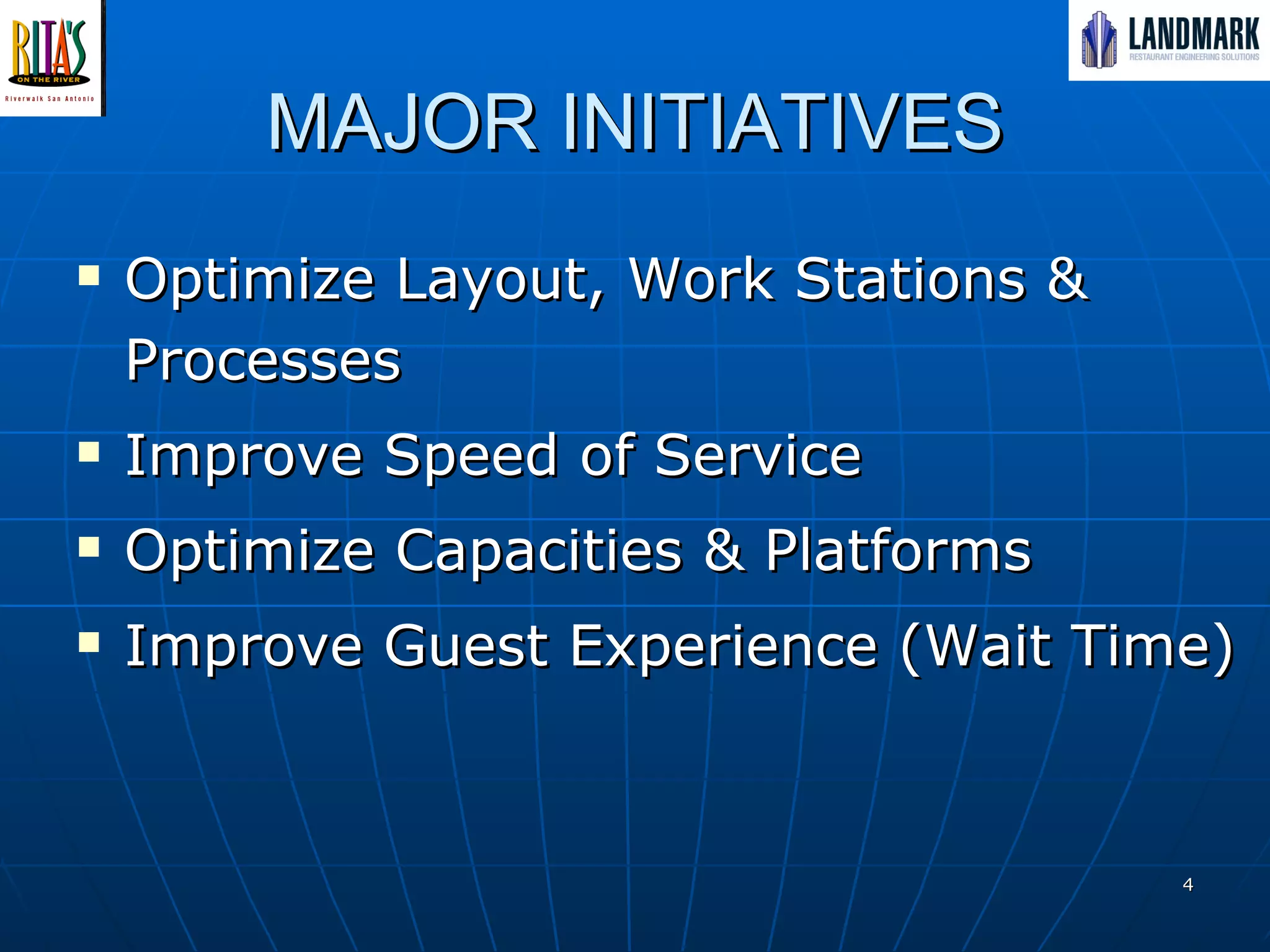 RITA'S
ON THE RIVER
Riverwalk San Antonio

LANDMARK
RESTAURANT ENGINEERING SOLUTIONS

MAJOR INITIATIVES

▪ Optimize Layout, Work Stations & Processes
▪ Improve Speed of Service
▪ Optimize Capacities & Platforms
▪ Improve Guest Experience (Wait Time)

4